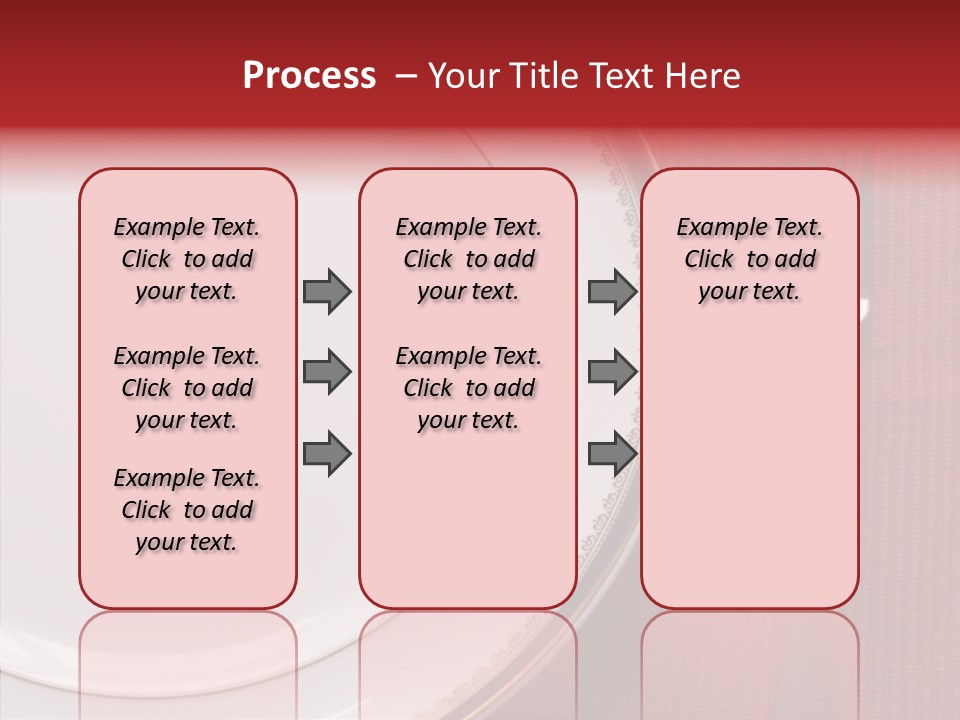 Process – Your Title Text Here

Example Text. Click to add your text.

Example Text. Click to add your text.

Example Text. Click to add your text.

Example Text. Click to add your text.

Example Text. Click to add your text.

Example Text. Click to add your text.